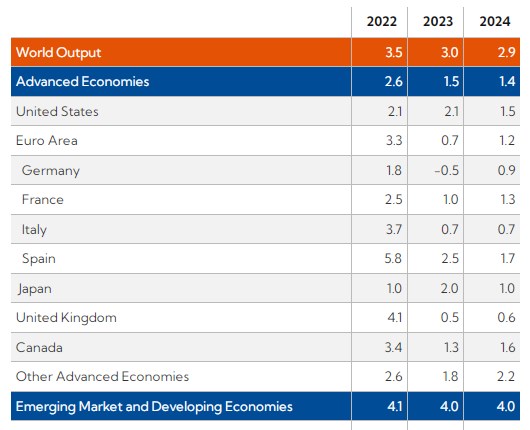 |  | 2022 | 2023 | 2024 |
|---|---|---|---|
| World Output | 3.5 | 3.0 | 2.9 |
| Advanced Economies | 2.6 | 1.5 | 1.4 |
| United States | 2.1 | 2.1 | 1.5 |
| Euro Area | 3.3 | 0.7 | 1.2 |
| Germany | 1.8 | –0.5 | 0.9 |
| France | 2.5 | 1.0 | 1.3 |
| Italy | 3.7 | 0.7 | 0.7 |
| Spain | 5.8 | 2.5 | 1.7 |
| Japan | 1.0 | 2.0 | 1.0 |
| United Kingdom | 4.1 | 0.5 | 0.6 |
| Canada | 3.4 | 1.3 | 1.6 |
| Other Advanced Economies | 2.6 | 1.8 | 2.2 |
| Emerging Market and Developing Economies | 4.1 | 4.0 | 4.0 |